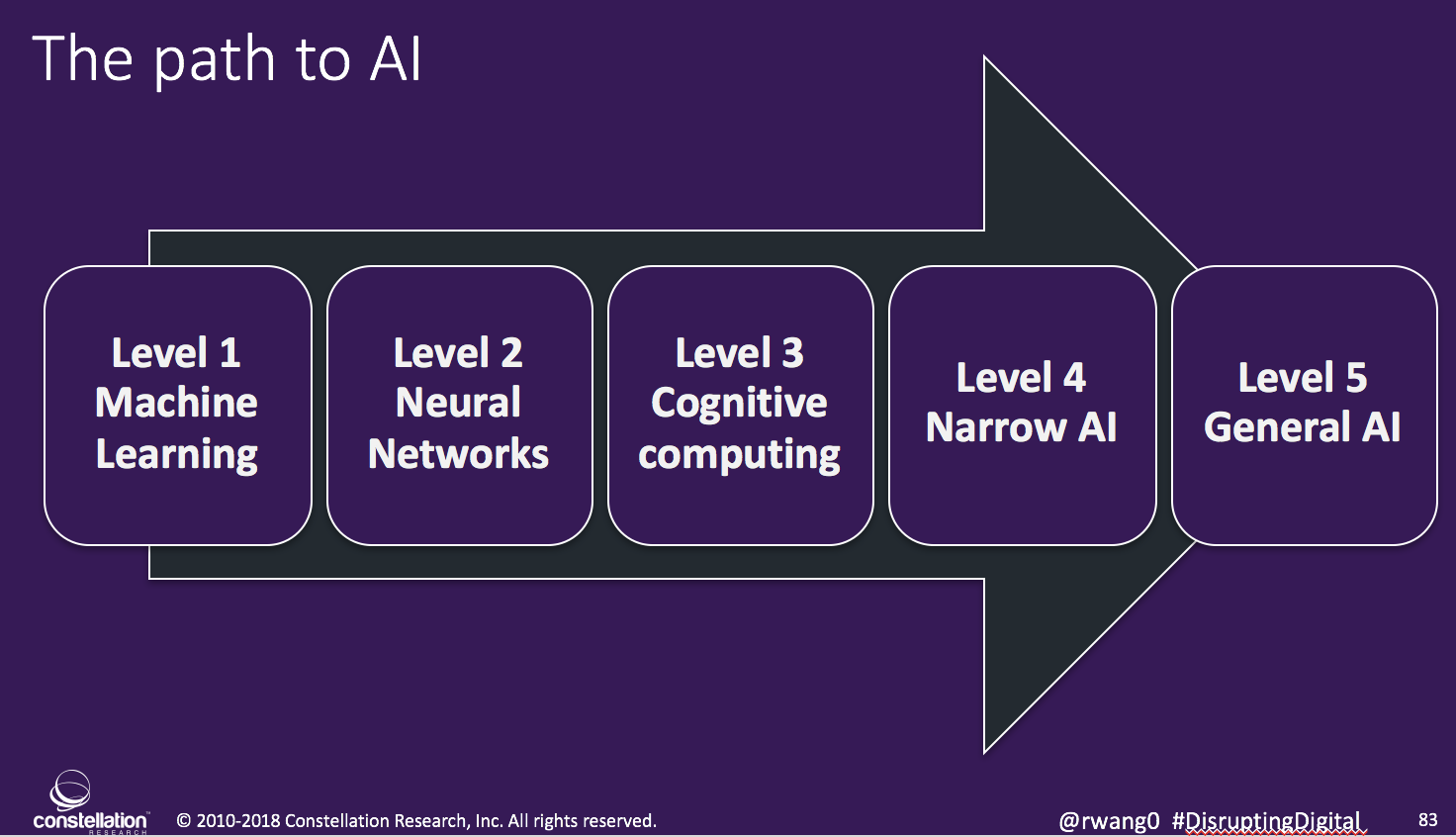 The path to AI

Level 1
Machine
Learning

Level 2
Neural
Networks

Level 3
Cognitive
computing

Level 4
Narrow AI

Level 5
General AI

constellation
RESEARCH

© 2010-2018 Constellation Research, Inc. All rights reserved.

@rwang0 #DisruptingDigital

83